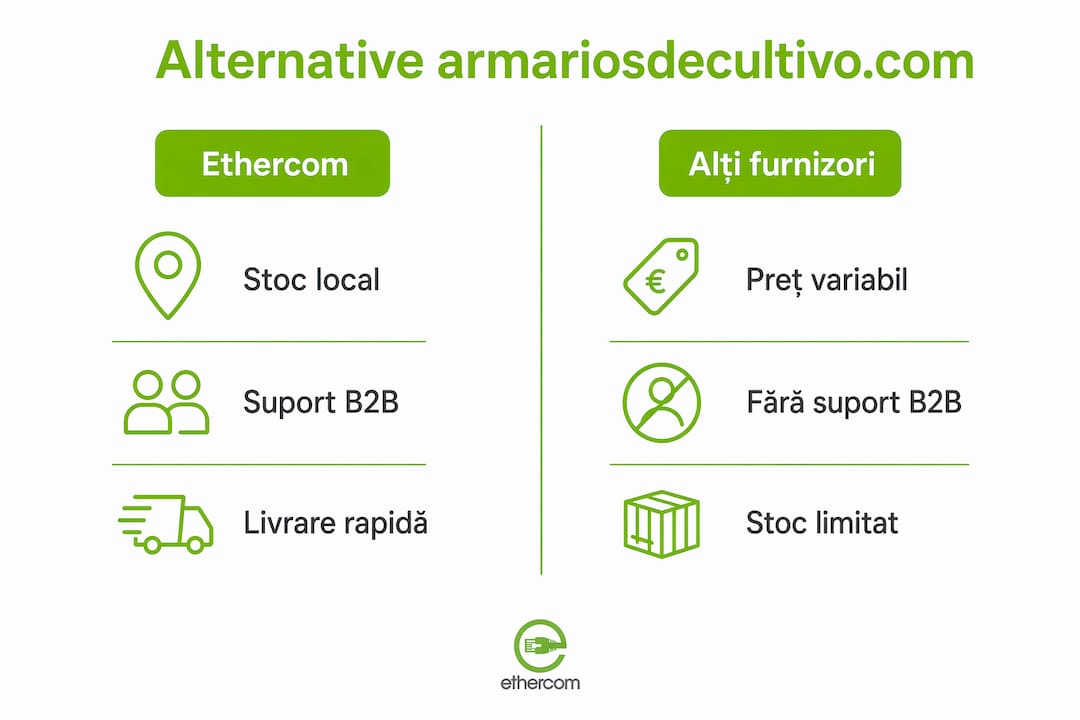 Alternative armariosdecultivo.com

Ethercom

Stoc local

Suport B2B

Livrare rapidă

Alți furnizori

€

Preț variabil

Fără suport B2B

Stoc limitat

ethercom